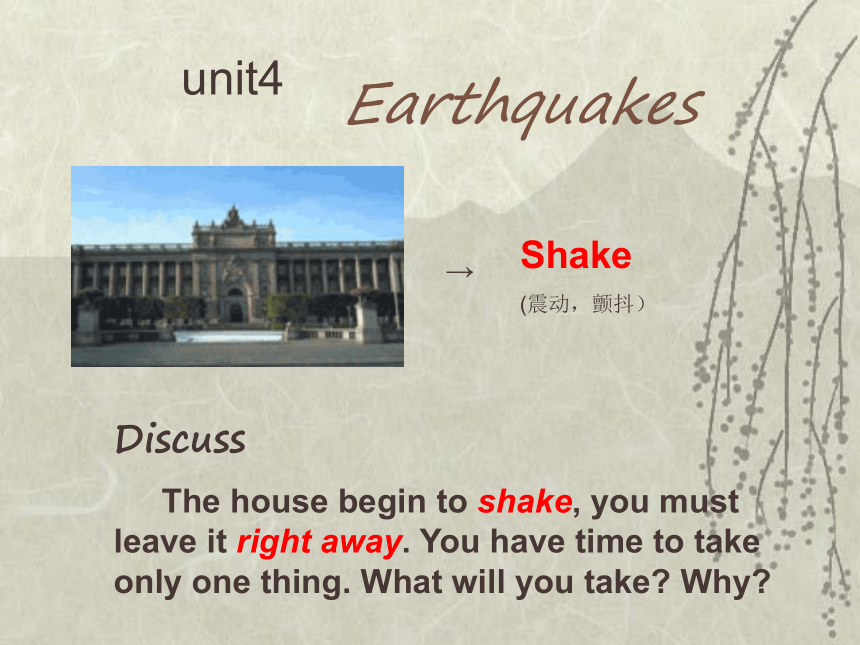 unit4 Earthquakes

→ Shake

(震动，颤抖）

Discuss

The house begin to shake, you must leave it right away. You have time to take only one thing. What will you take? Why?